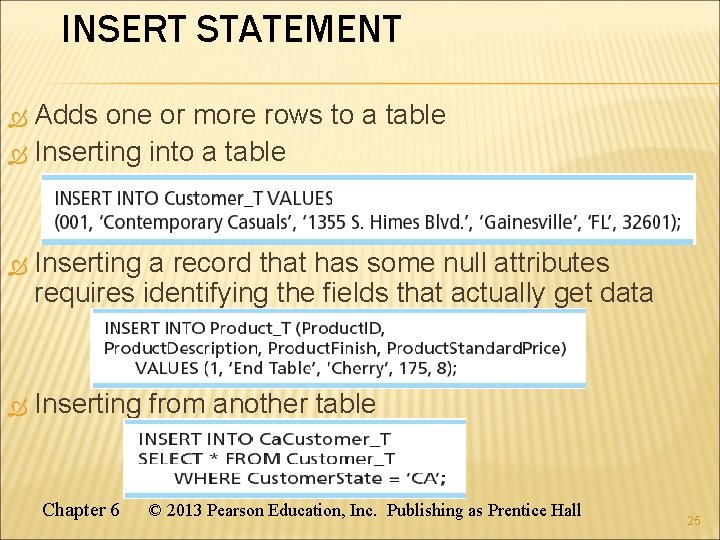 INSERT STATEMENT

Adds one or more rows to a table

Inserting into a table

INSERT INTO Customer_T VALUES
(001, ‘Contemporary Casuals’, ‘1355 S. Himes Blvd.’, ‘Gainesville’, ‘FL’, 32601);

Inserting a record that has some null attributes requires identifying the fields that actually get data

INSERT INTO Product_T (ProductID,
ProductDescription, ProductFinish, ProductStandardPrice)
VALUES (1, ‘End Table’, ‘Cherry’, 175, 8);

Inserting from another table

INSERT INTO CaCustomer_T
SELECT * FROM Customer_T
WHERE CustomerState = ‘CA’;

Chapter 6 © 2013 Pearson Education, Inc. Publishing as Prentice Hall

25